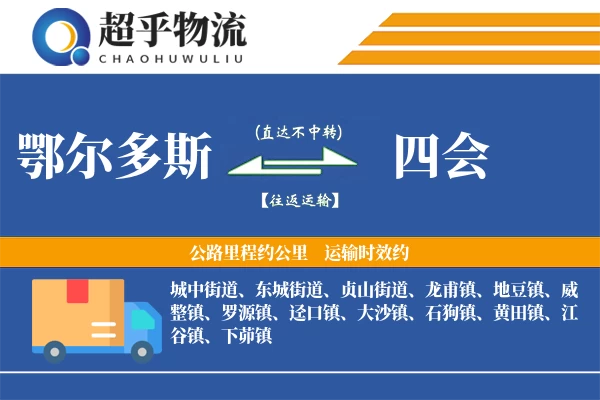 超乎物流
CHAOHUWULIU

鄂尔多斯
(直达不中转)
【往返运输】
四会

公路里程约公里 运输时效约

城中街道、东城街道、贞山街道、龙甫镇、地豆镇、威整镇、罗源镇、迳口镇、大沙镇、石狗镇、黄田镇、江谷镇、下茆镇